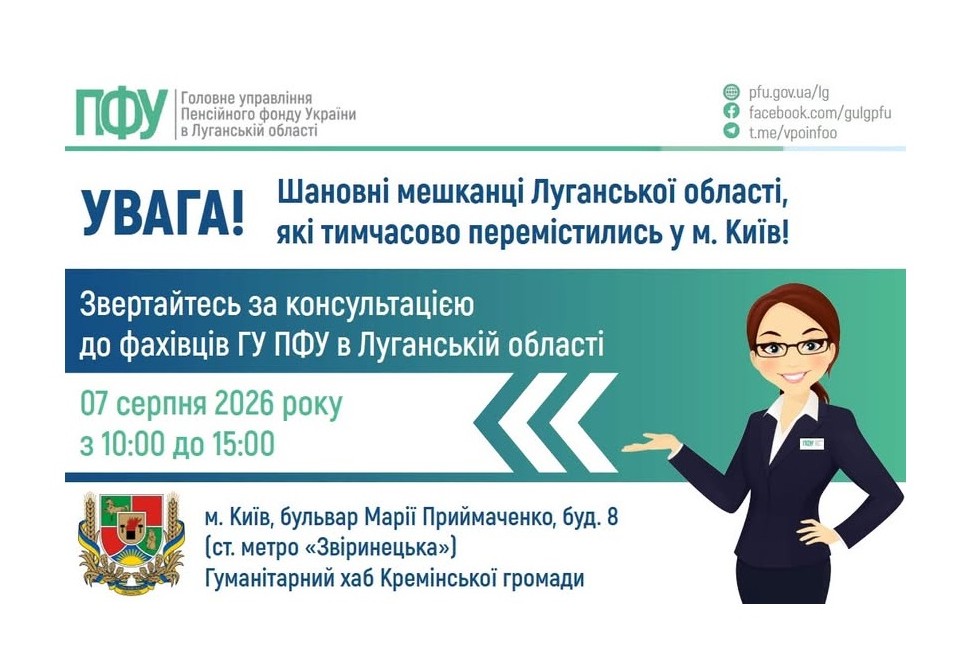 ПФУ Головне управління Пенсійного фонду України в Луганській області

pfu.gov.ua/lg
facebook.com/gulgpfu
t.me/vpoinfoo

УВАГА! Шановні мешканці Луганської області, які тимчасово перемістились у м. Київ!

Звертайтесь за консультацією до фахівців ГУ ПФУ в Луганській області

07 серпня 2026 року
з 10:00 до 15:00

ПФУ

м. Київ, бульвар Марії Приймаченко, буд. 8 (ст. метро «Звіринецька»)
Гуманітарний хаб Кремінської громади